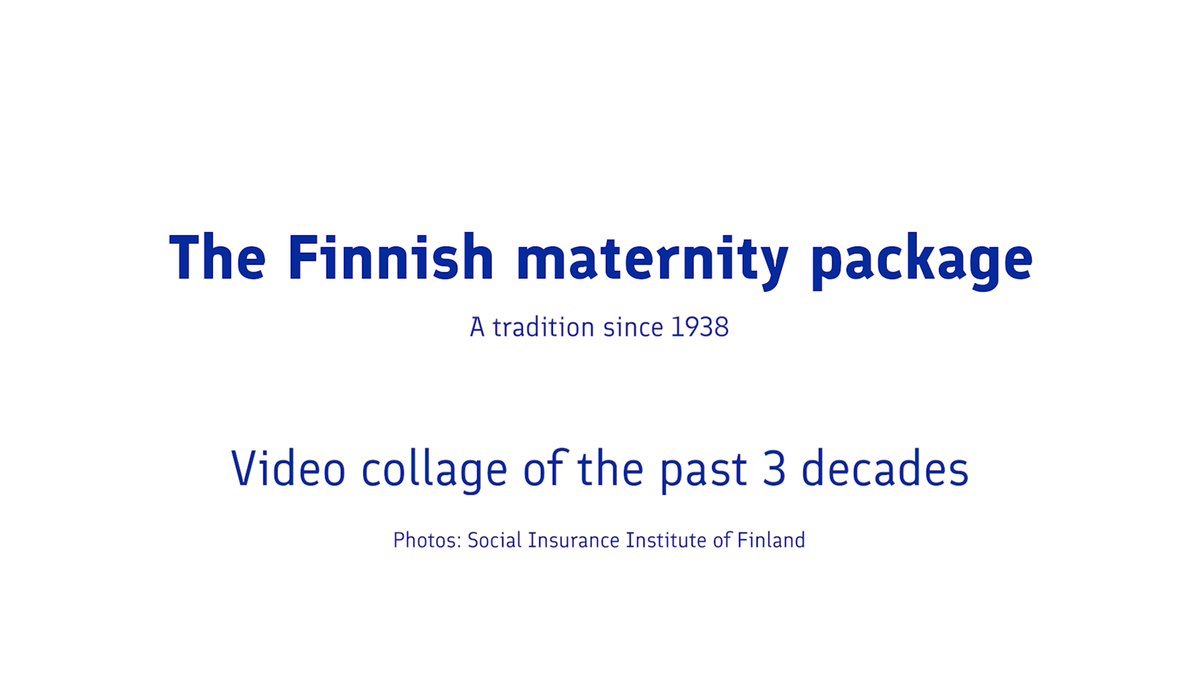 The Finnish maternity package

A tradition since 1938

Video collage of the past 3 decades

Photos: Social Insurance Institute of Finland